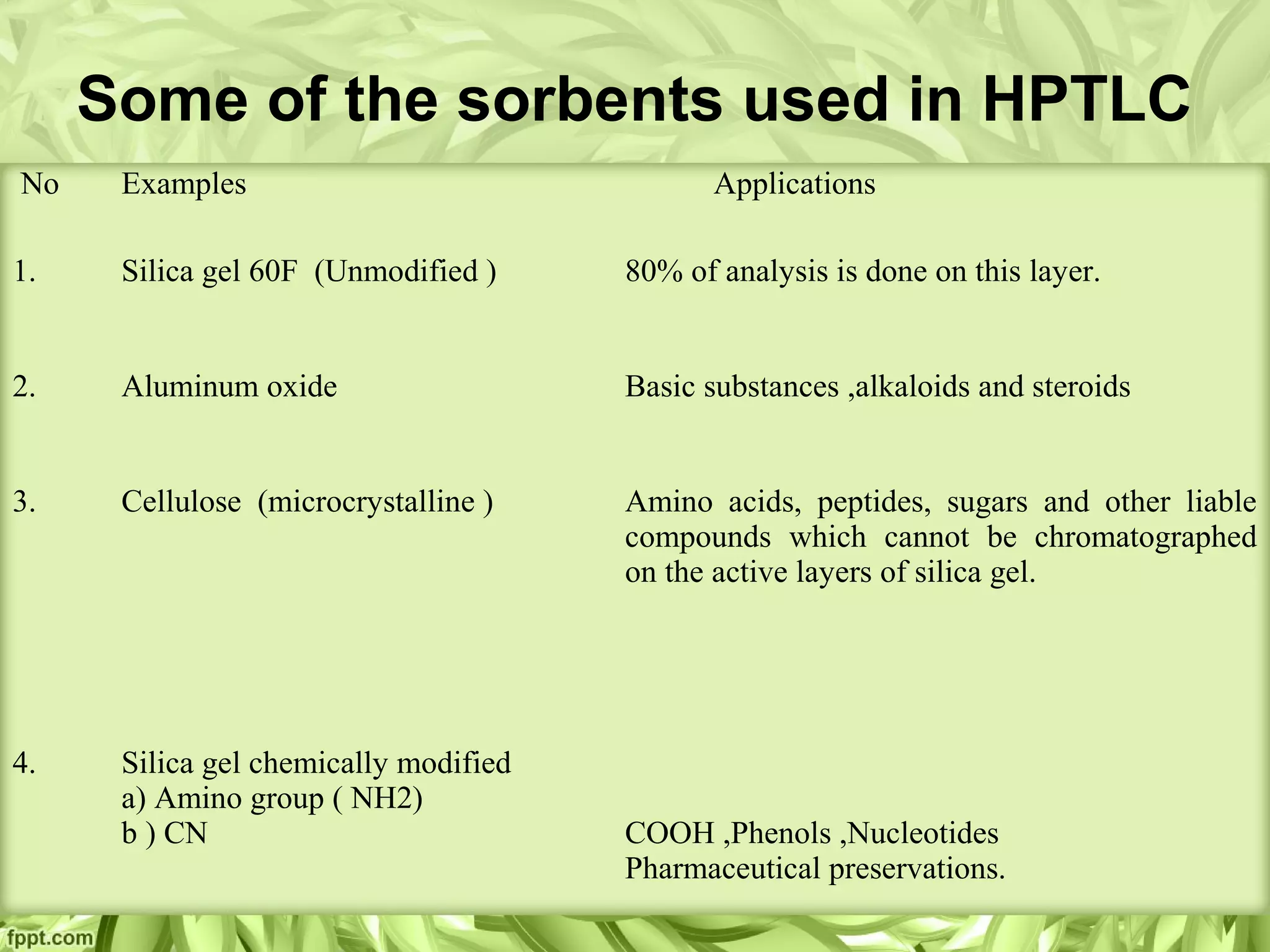 Some of the sorbents used in HPTLC

| No | Examples | Applications |
|---|---|---|
| 1. | Silica gel 60F (Unmodified ) | 80% of analysis is done on this layer. |
| 2. | Aluminum oxide | Basic substances ,alkaloids and steroids |
| 3. | Cellulose (microcrystalline ) | Amino acids, peptides, sugars and other liable compounds which cannot be chromatographed on the active layers of silica gel. |
| 4. | Silica gel chemically modified a) Amino group ( NH2) b ) CN | COOH ,Phenols ,Nucleotides Pharmaceutical preservations. |

fppt.com